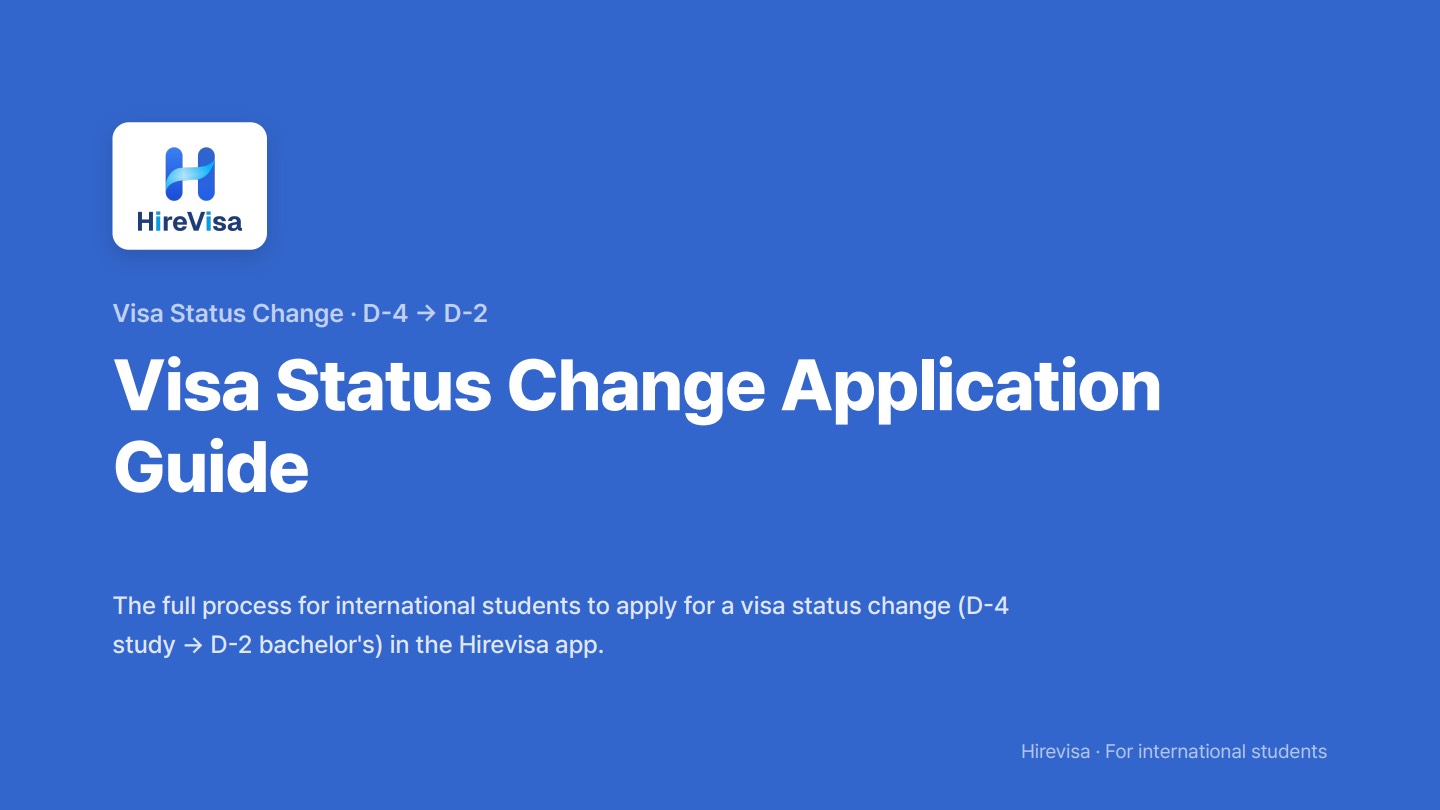 HireVisa

Visa Status Change · D-4 → D-2

Visa Status Change Application Guide

The full process for international students to apply for a visa status change (D-4 study → D-2 bachelor's) in the Hirevisa app.

Hirevisa · For international students